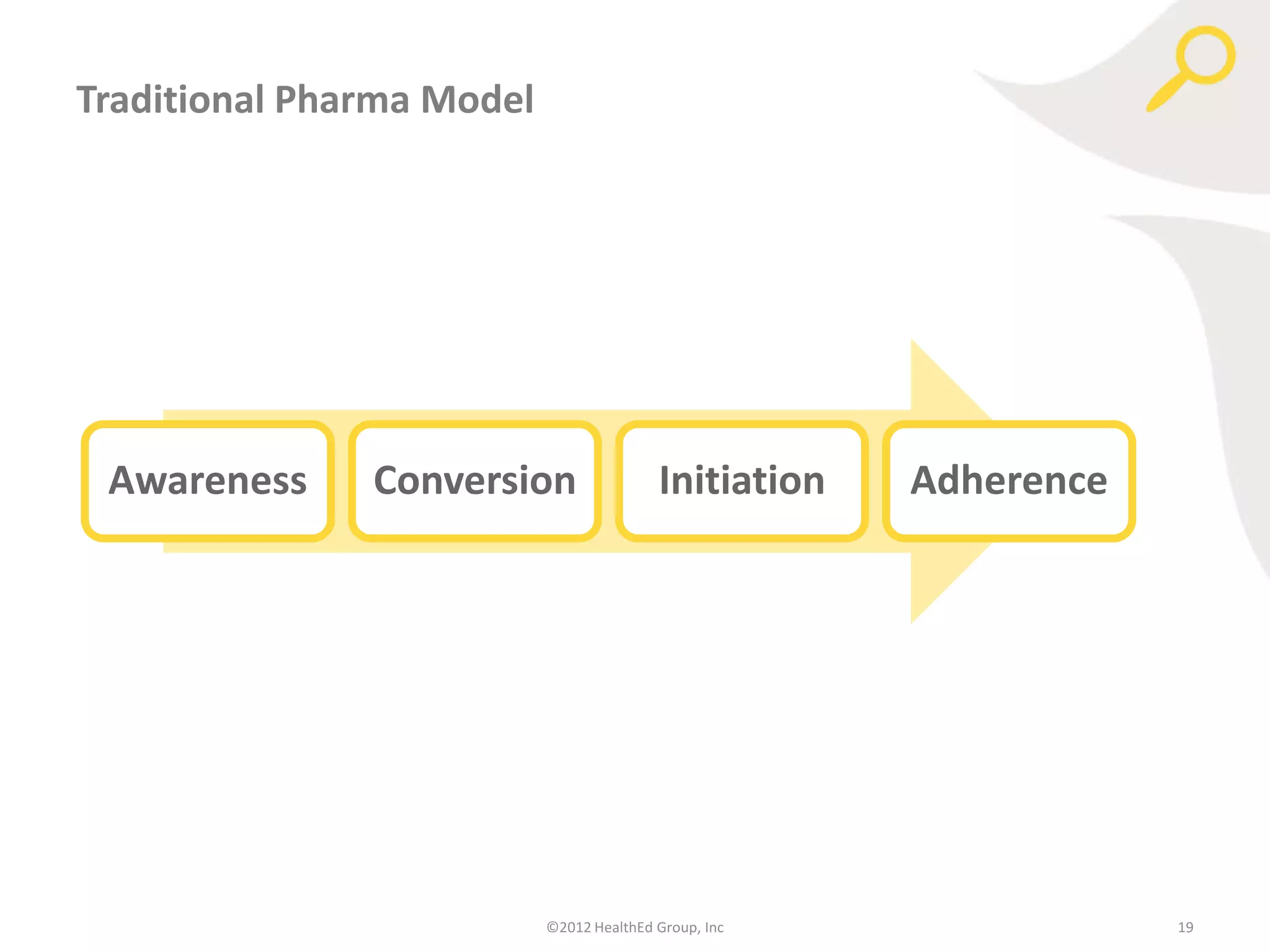 Traditional Pharma Model

Awareness

Conversion

Initiation

Adherence

©2012 HealthEd Group, Inc

19